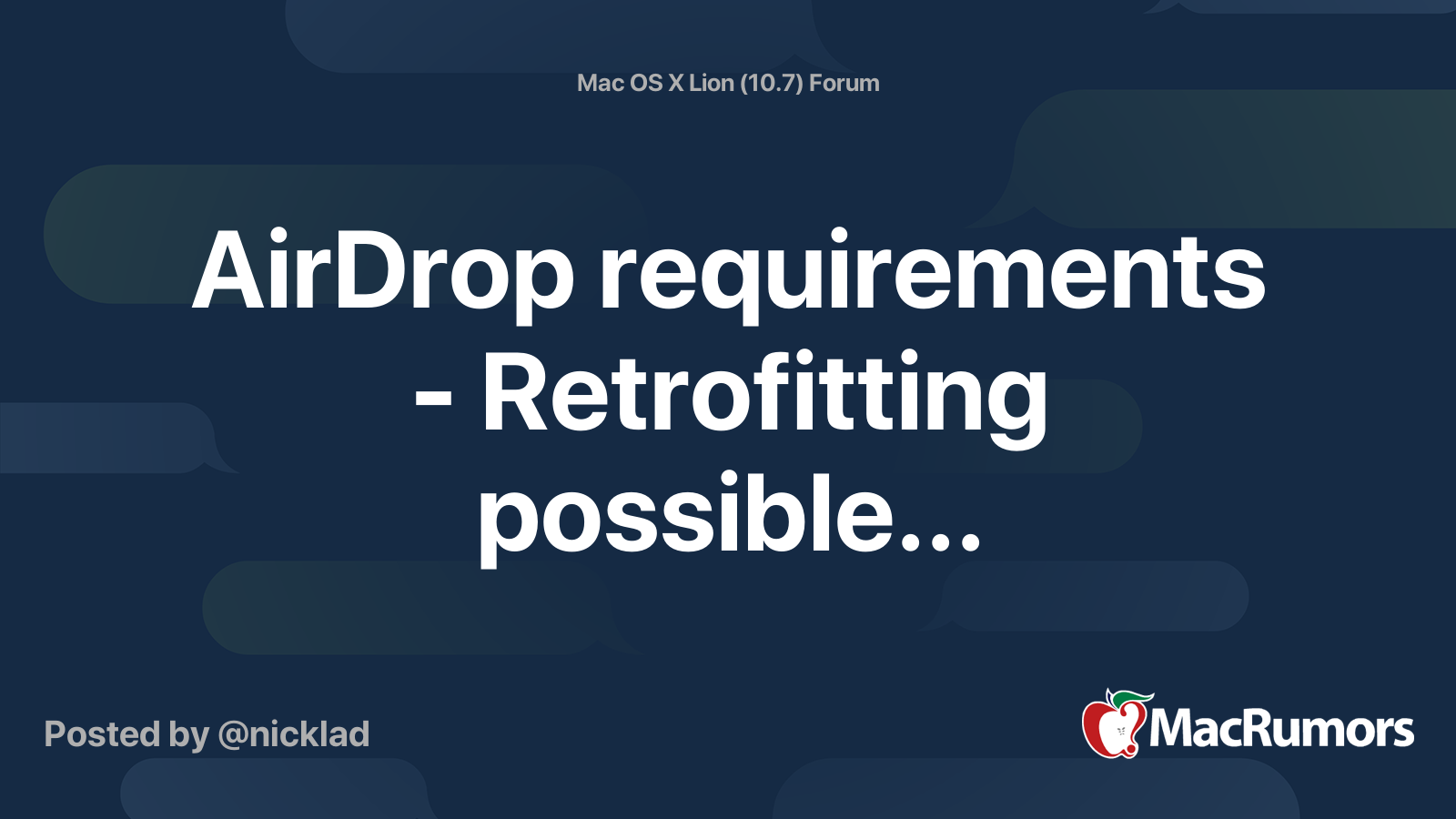 Mac OS X Lion (10.7) Forum

AirDrop requirements - Retrofitting possible...

Posted by @nicklad

MacRumors